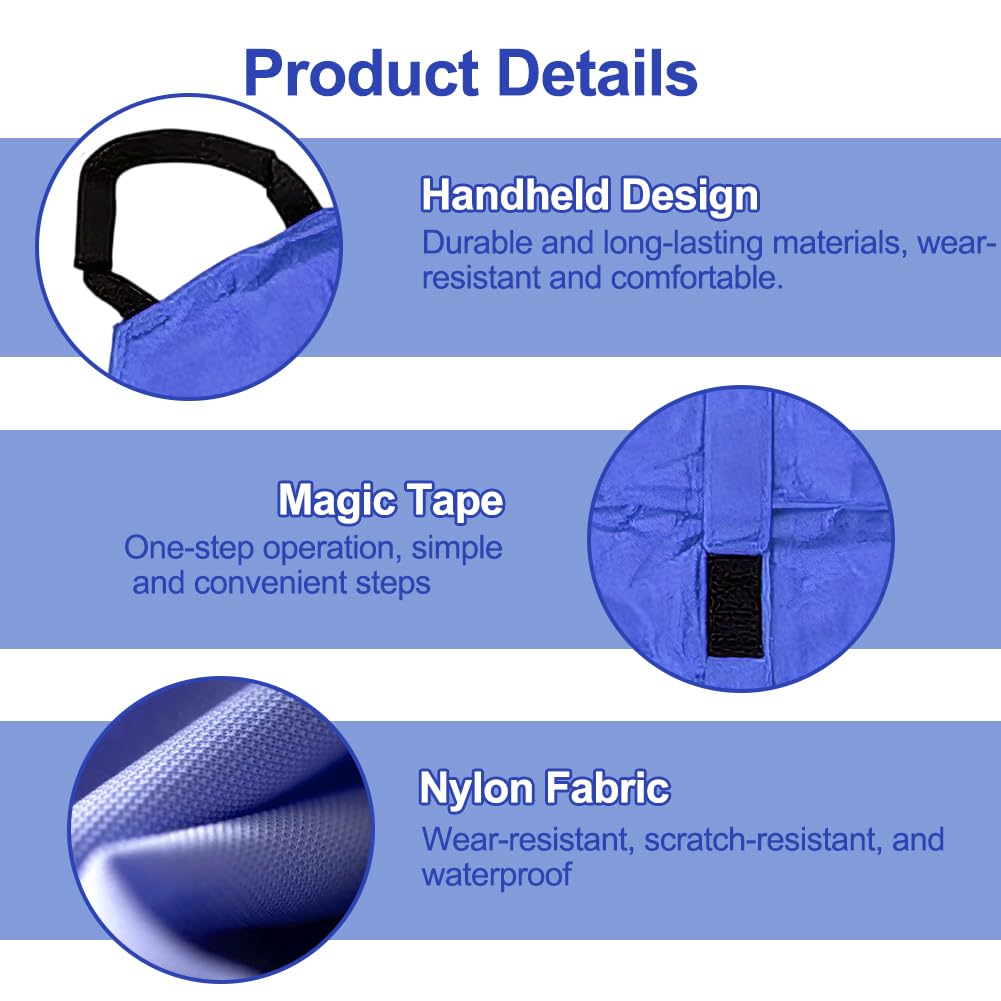 Product Details

Handheld Design
Durable and long-lasting materials, wear-resistant and comfortable.

Magic Tape
One-step operation, simple and convenient steps

Nylon Fabric
Wear-resistant, scratch-resistant, and waterproof